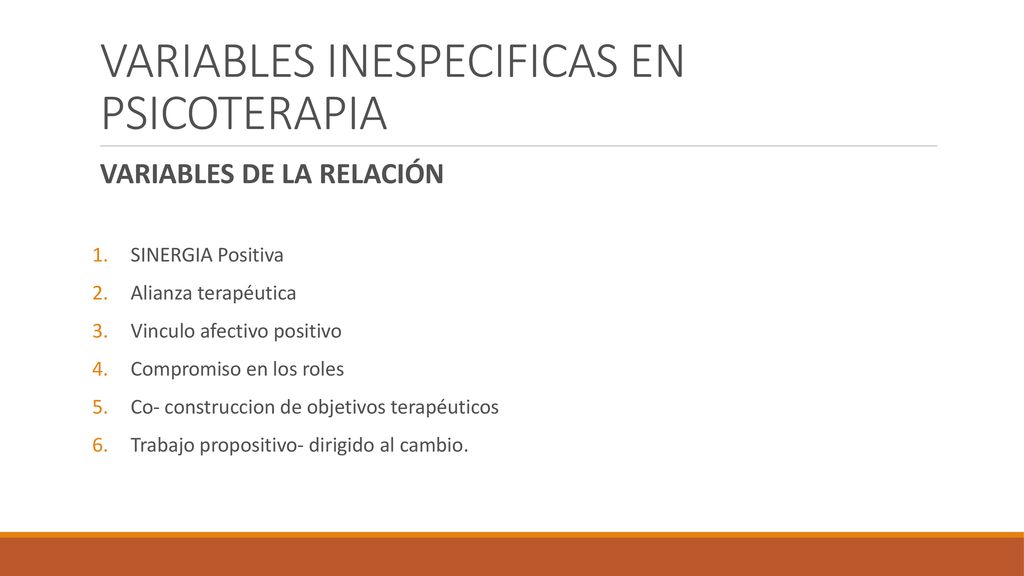 VARIABLES INESPECIFICAS EN PSICOTERAPIA

VARIABLES DE LA RELACIÓN

1. SINERGIA Positiva
2. Alianza terapéutica
3. Vinculo afectivo positivo
4. Compromiso en los roles
5. Co- construccion de objetivos terapéuticos
6. Trabajo propositivo- dirigido al cambio.